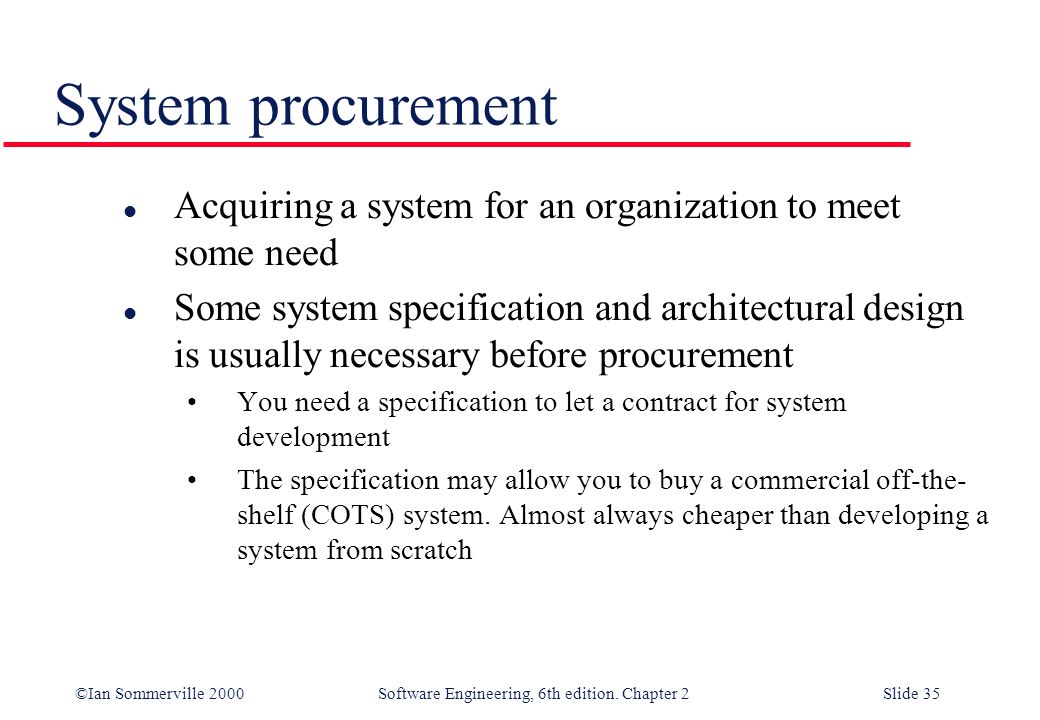 System procurement

l Acquiring a system for an organization to meet some need

l Some system specification and architectural design is usually necessary before procurement

• You need a specification to let a contract for system development

• The specification may allow you to buy a commercial off-the-shelf (COTS) system. Almost always cheaper than developing a system from scratch

©Ian Sommerville 2000 Software Engineering, 6th edition. Chapter 2 Slide 35